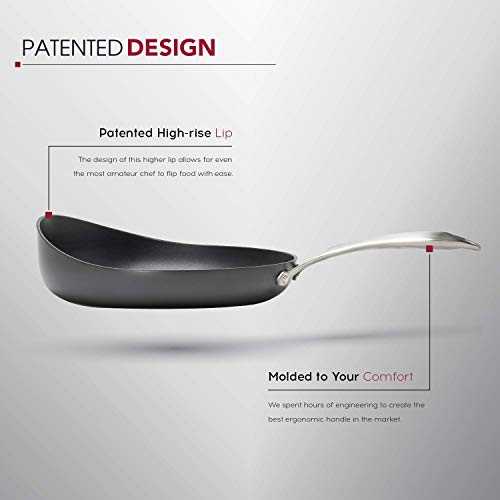 PATENTED DESIGN

Patented High-rise Lip

The design of this higher lip allows for even the most amateur chef to flip food with ease.

Molded to Your Comfort

We spent hours of engineering to create the best ergonomic handle in the market.